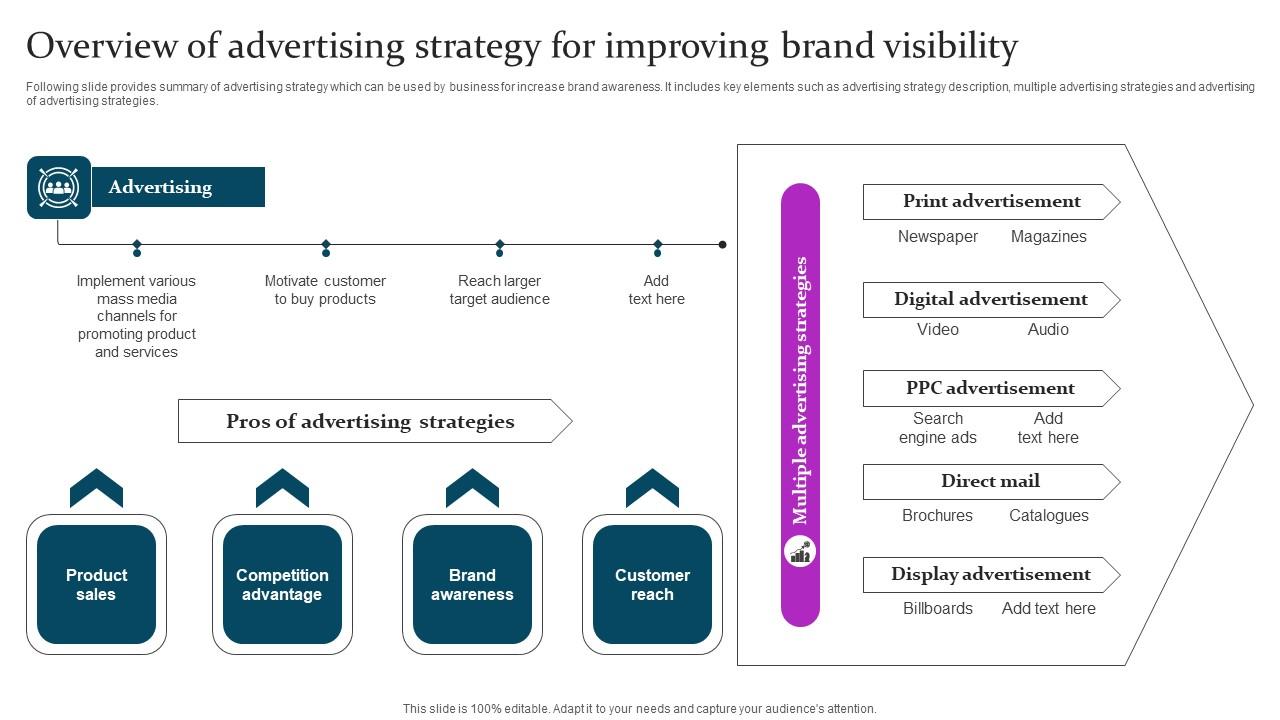 Overview of advertising strategy for improving brand visibility

Following slide provides summary of advertising strategy which can be used by business for increase brand awareness. It includes key elements such as advertising strategy description, multiple advertising strategies and advertising of advertising strategies.

Advertising

Implement various mass media channels for promoting product and services

Motivate customer to buy products

Reach larger target audience

Add text here

Pros of advertising strategies

Product sales

Competition advantage

Brand awareness

Customer reach

Multiple advertising strategies

Print advertisement

Newspaper

Magazines

Digital advertisement

Video

Audio

PPC advertisement

Search engine ads

Add text here

Direct mail

Brochures

Catalogues

Display advertisement

Billboards

Add text here

This slide is 100% editable. Adapt it to your needs and capture your audience's attention.